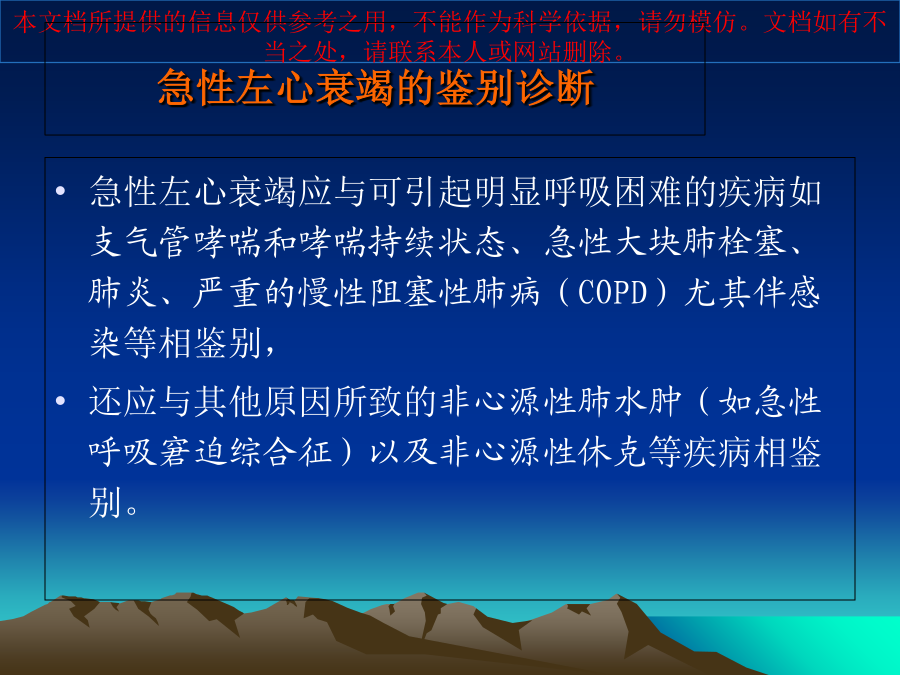 本文档所提供的信息仅供参考之用，不能作为科学依据，请勿模仿。文档如有不当之处，请联系本人或网站删除。

急性左心衰竭的鉴别诊断

• 急性左心衰竭应与可引起明显呼吸困难的疾病如支气管哮喘和哮喘持续状态、急性大块肺栓塞、肺炎、严重的慢性阻塞性肺病（COPD）尤其伴感染等相鉴别，

• 还应与其他原因所致的非心源性肺水肿（如急性呼吸窘迫综合征）以及非心源性休克等疾病相鉴别。